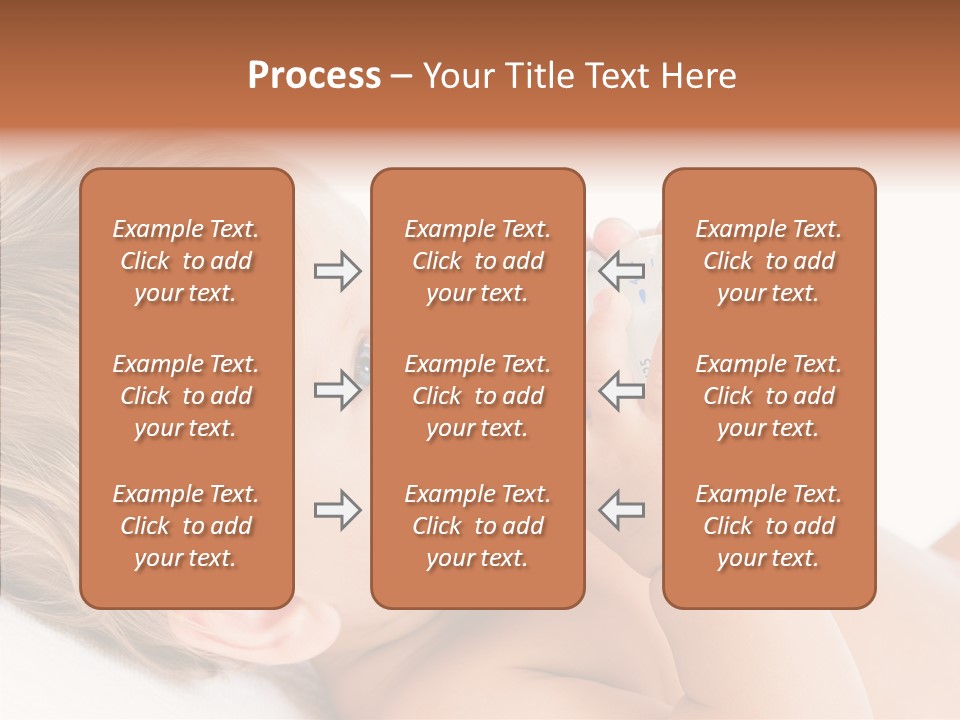 Process – Your Title Text Here

Example Text. Click to add your text.

Example Text. Click to add your text.

Example Text. Click to add your text.

Example Text. Click to add your text.

Example Text. Click to add your text.

Example Text. Click to add your text.

Example Text. Click to add your text.

Example Text. Click to add your text.

Example Text. Click to add your text.